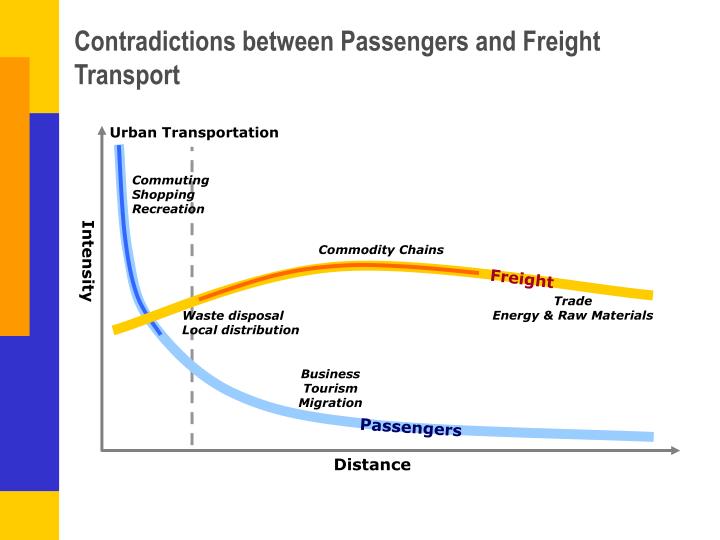 Contradictions between Passengers and Freight Transport

Urban Transportation

Commuting
Shopping
Recreation

Intensity

Commodity Chains

Freight

Trade
Energy & Raw Materials

Waste disposal
Local distribution

Business
Tourism
Migration

Passengers

Distance